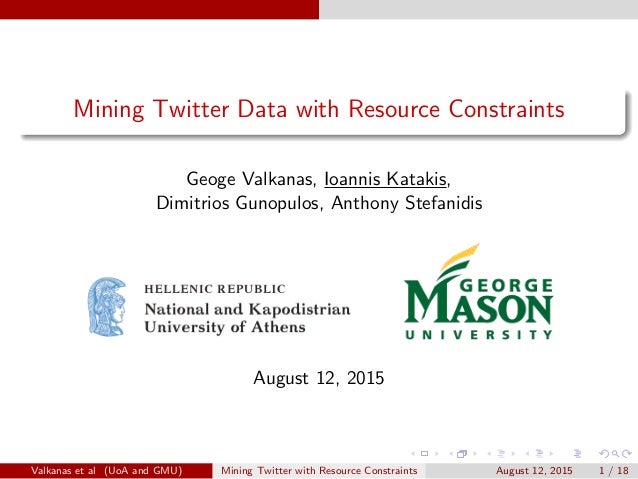 Mining Twitter Data with Resource Constraints

Geoge Valkanas, Ioannis Katakis, Dimitrios Gunopulos, Anthony Stefanidis

HELLENIC REPUBLIC
National and Kapodistrian University of Athens

GEORGE MASON UNIVERSITY

August 12, 2015

Valkanas et al (UoA and GMU) Mining Twitter with Resource Constraints August 12, 2015 1 / 18